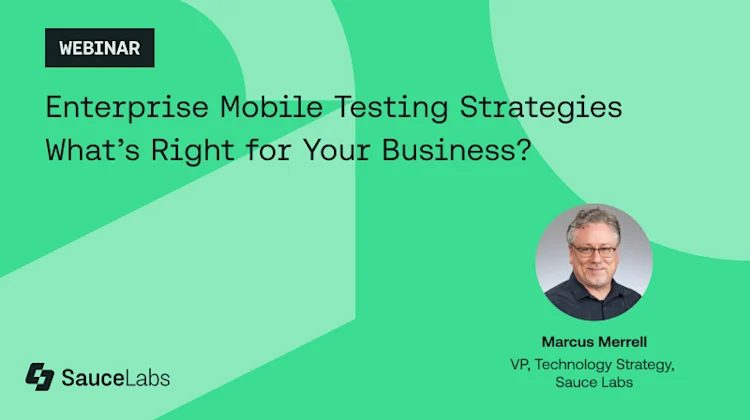 WEBINAR

Enterprise Mobile Testing Strategies
What's Right for Your Business?

Marcus Merrell
VP, Technology Strategy,
Sauce Labs

SauceLabs